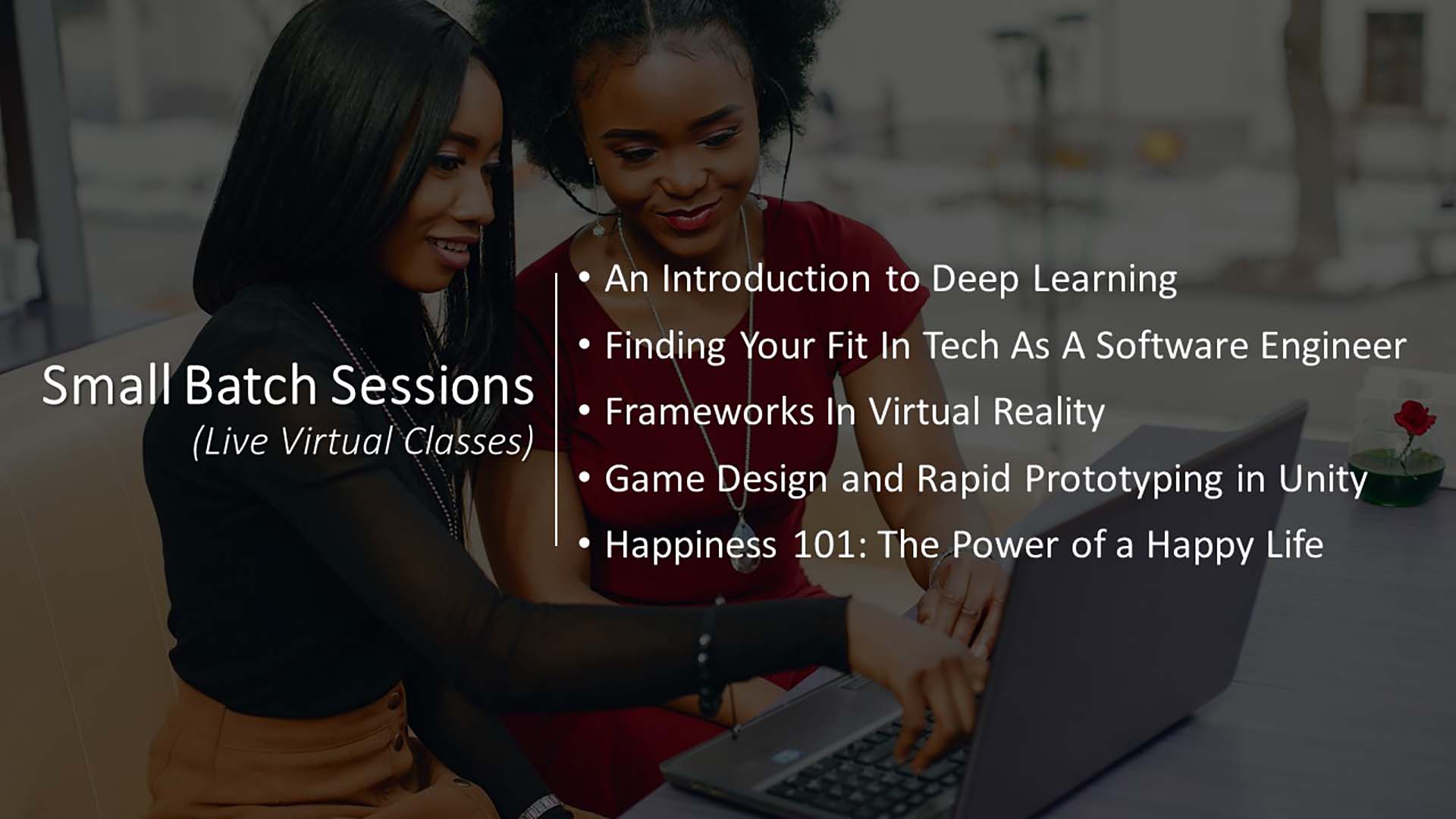 Small Batch Sessions
(Live Virtual Classes)

• An Introduction to Deep Learning
• Finding Your Fit In Tech As A Software Engineer
• Frameworks In Virtual Reality
• Game Design and Rapid Prototyping in Unity
• Happiness 101: The Power of a Happy Life